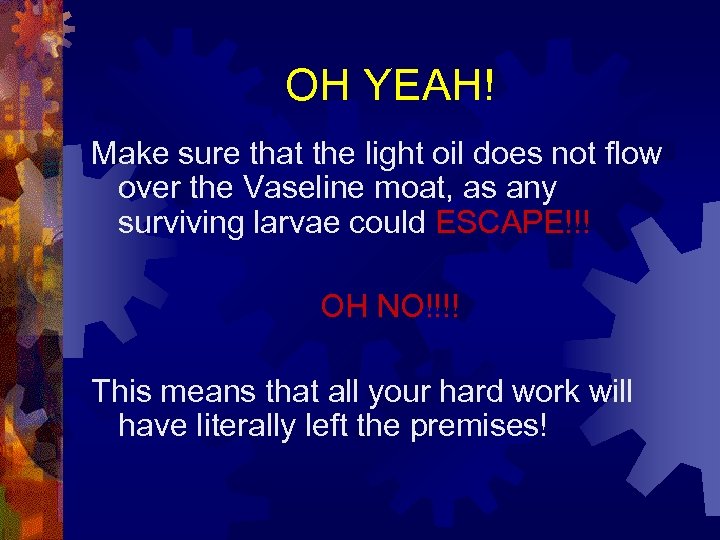 OH YEAH!

Make sure that the light oil does not flow over the Vaseline moat, as any surviving larvae could ESCAPE!!!

OH NO!!!!

This means that all your hard work will have literally left the premises!